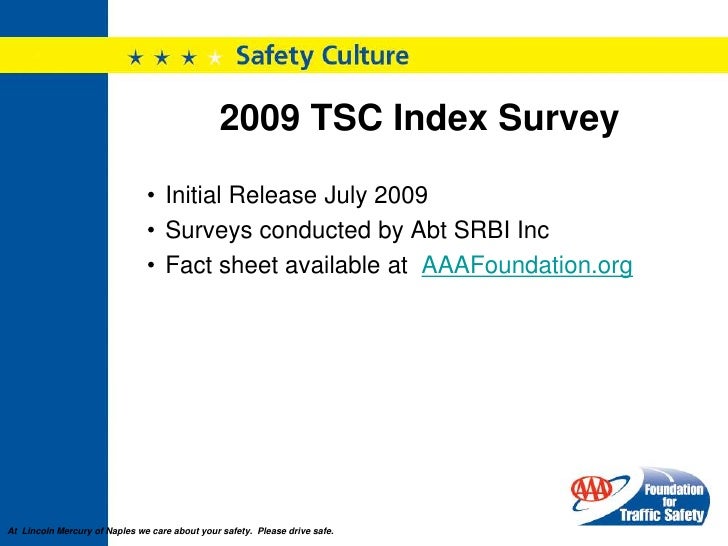 ★ ★ ★ ★ Safety Culture

2009 TSC Index Survey

• Initial Release July 2009
• Surveys conducted by Abt SRBI Inc
• Fact sheet available at AAAFoundation.org

AAA Foundation for Traffic Safety

At Lincoln Mercury of Naples we care about your safety. Please drive safe.